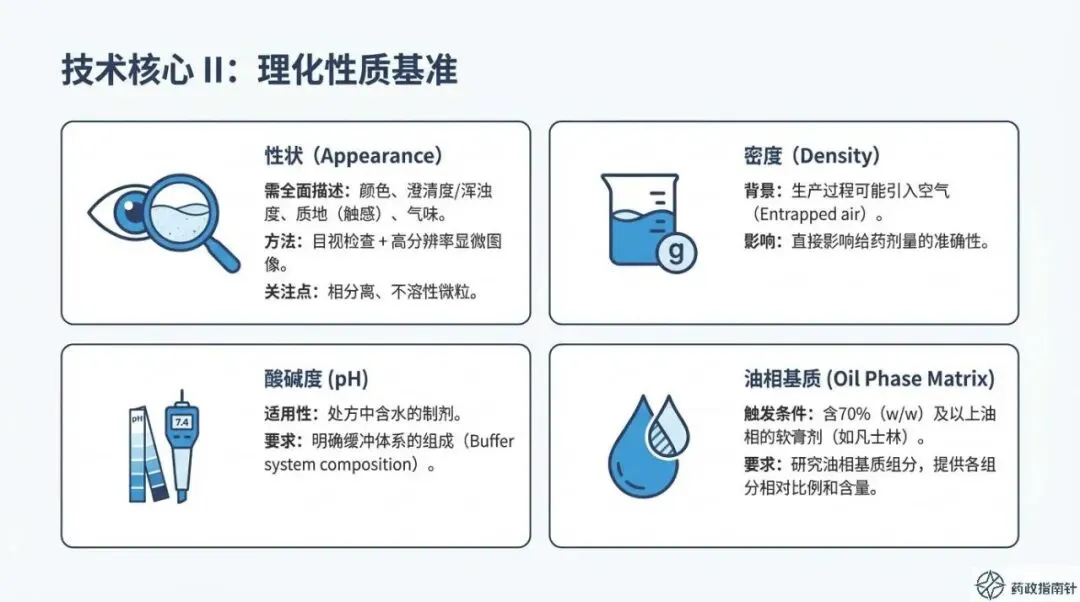 技术核心 II：理化性质基准

性状（Appearance）

需全面描述：颜色、澄清度/浑浊度、质地（触感）、气味。

方法：目视检查 + 高分辨率显微图像。

关注点：相分离、不溶性微粒。

密度（Density）

g

背景：生产过程可能引入空气（Entrapped air）。

影响：直接影响给药剂量的准确性。

酸碱度 (pH)

pH

7.4

适用性：处方中含水的制剂。

要求：明确缓冲体系的组成（Buffer system composition）。

油相基质 (Oil Phase Matrix)

触发条件：含70%（w/w）及以上油相的软膏剂（如凡士林）。

要求：研究油相基质组分，提供各组分相对比例和含量。

药政指南针